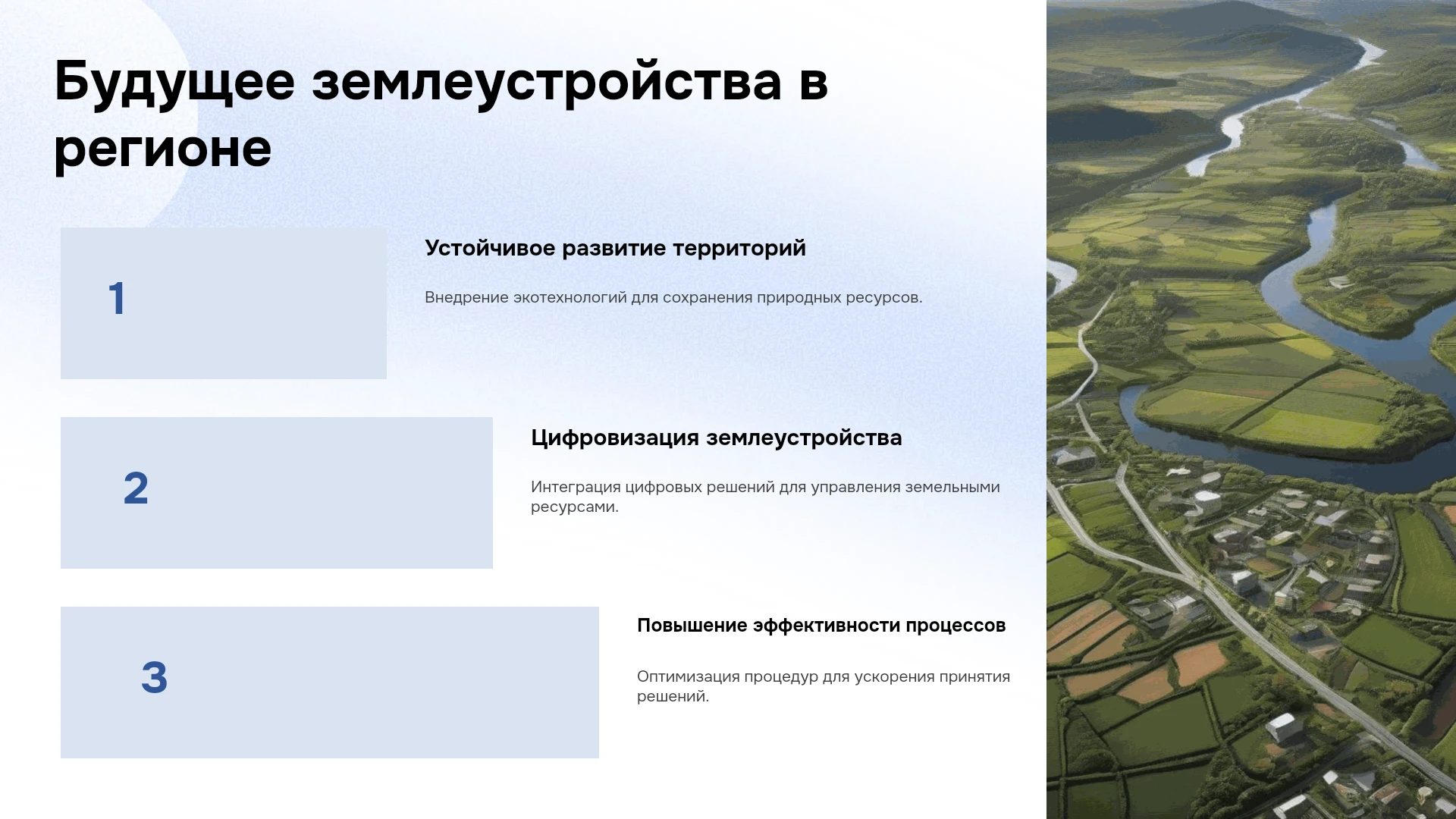 Будущее землеустройства в регионе

1

Устойчивое развитие территорий

Внедрение экотехнологий для сохранения природных ресурсов.

2

Цифровизация землеустройства

Интеграция цифровых решений для управления земельными ресурсами.

3

Повышение эффективности процессов

Оптимизация процедур для ускорения принятия решений.